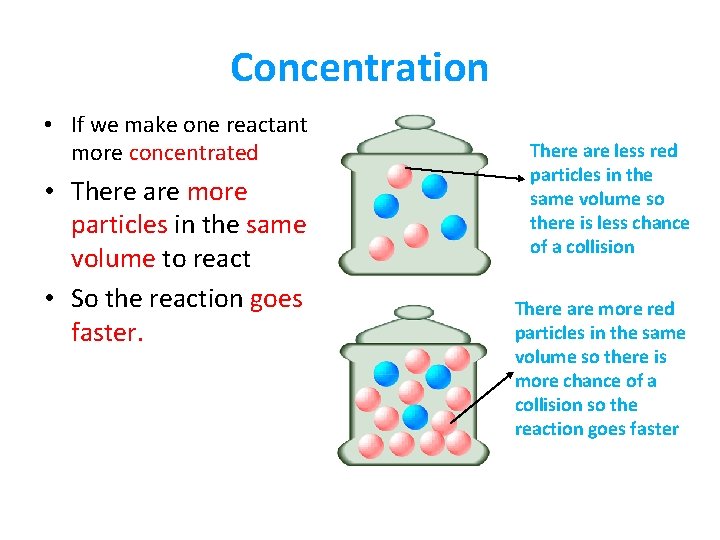 Concentration

• If we make one reactant more concentrated

• There are more particles in the same volume to react

• So the reaction goes faster.

There are less red particles in the same volume so there is less chance of a collision

There are more red particles in the same volume so there is more chance of a collision so the reaction goes faster